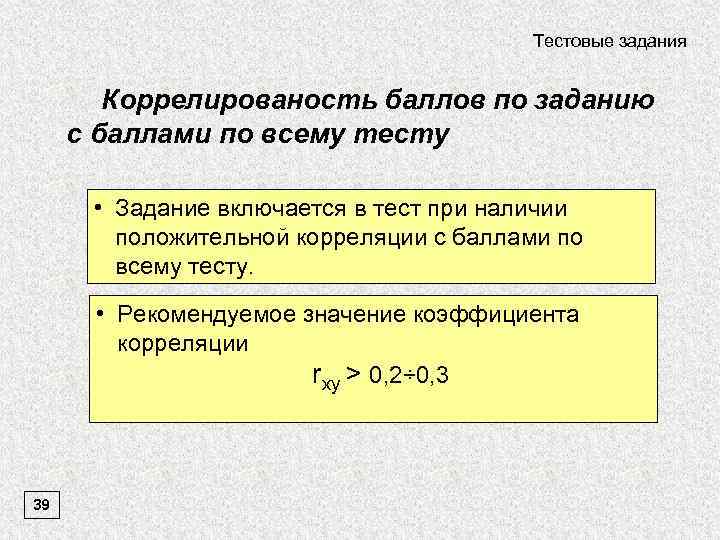 Тестовые задания

Коррелированость баллов по заданию с баллами по всему тесту

• Задание включается в тест при наличии положительной корреляции с баллами по всему тесту.

• Рекомендуемое значение коэффициента корреляции

$r_{xy} > 0{,}2 \div 0{,}3$

39